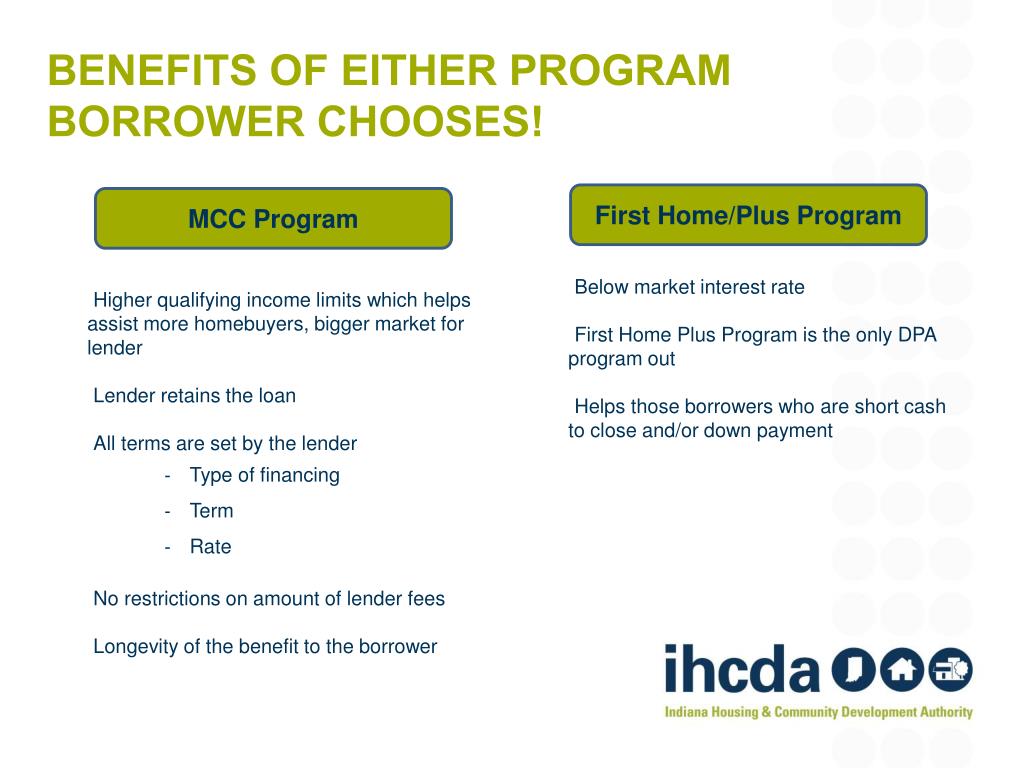 BENEFITS OF EITHER PROGRAM BORROWER CHOOSES!

MCC Program

Higher qualifying income limits which helps assist more homebuyers, bigger market for lender

Lender retains the loan

All terms are set by the lender
- Type of financing
- Term
- Rate

No restrictions on amount of lender fees

Longevity of the benefit to the borrower

First Home/Plus Program

Below market interest rate

First Home Plus Program is the only DPA program out

Helps those borrowers who are short cash to close and/or down payment

ihcda

Indiana Housing & Community Development Authority